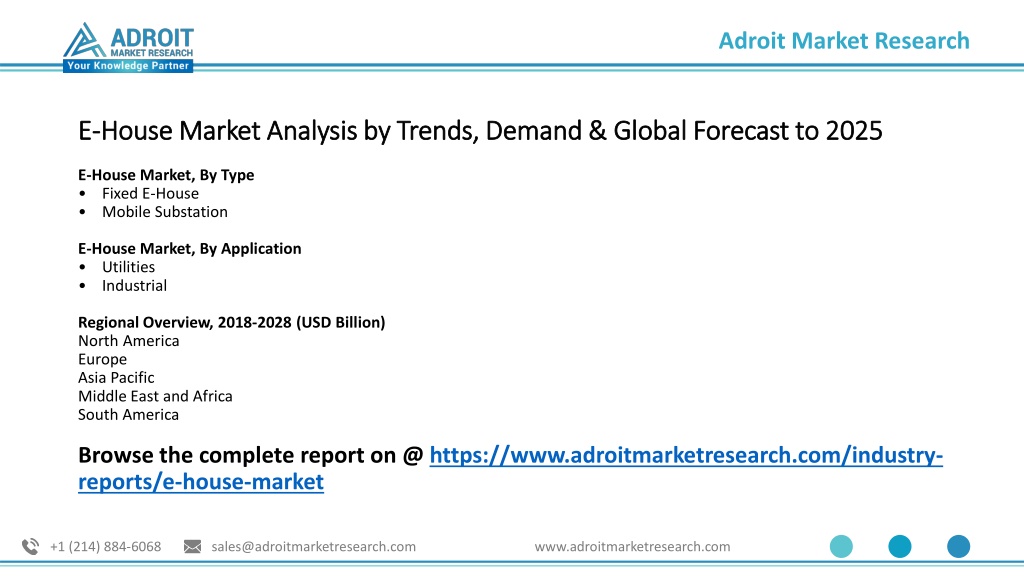 ADROIT
MARKET RESEARCH
Your Knowledge Partner

Adroit Market Research

E-House Market Analysis by Trends, Demand & Global Forecast to 2025

E-House Market, By Type
• Fixed E-House
• Mobile Substation

E-House Market, By Application
• Utilities
• Industrial

Regional Overview, 2018-2028 (USD Billion)
North America
Europe
Asia Pacific
Middle East and Africa
South America

Browse the complete report on @ https://www.adroitmarketresearch.com/industry-reports/e-house-market

+1 (214) 884-6068 sales@adroitmarketresearch.com www.adroitmarketresearch.com